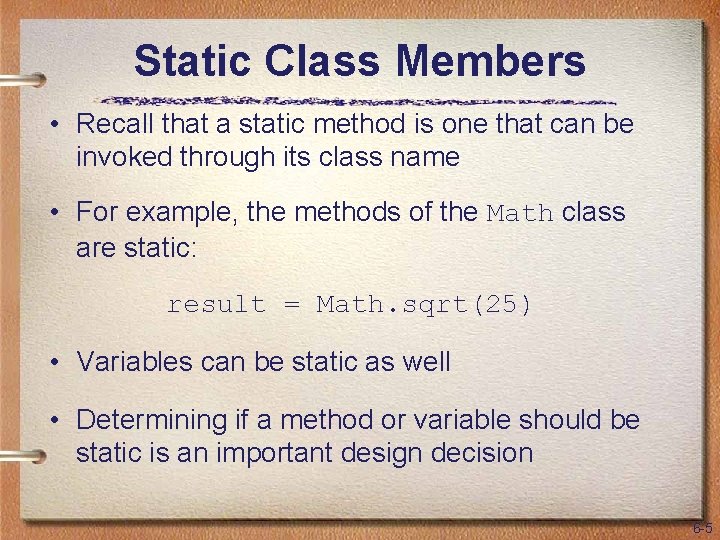 Static Class Members

• Recall that a static method is one that can be invoked through its class name

• For example, the methods of the Math class are static:

result = Math.sqrt(25)

• Variables can be static as well

• Determining if a method or variable should be static is an important design decision

6-5